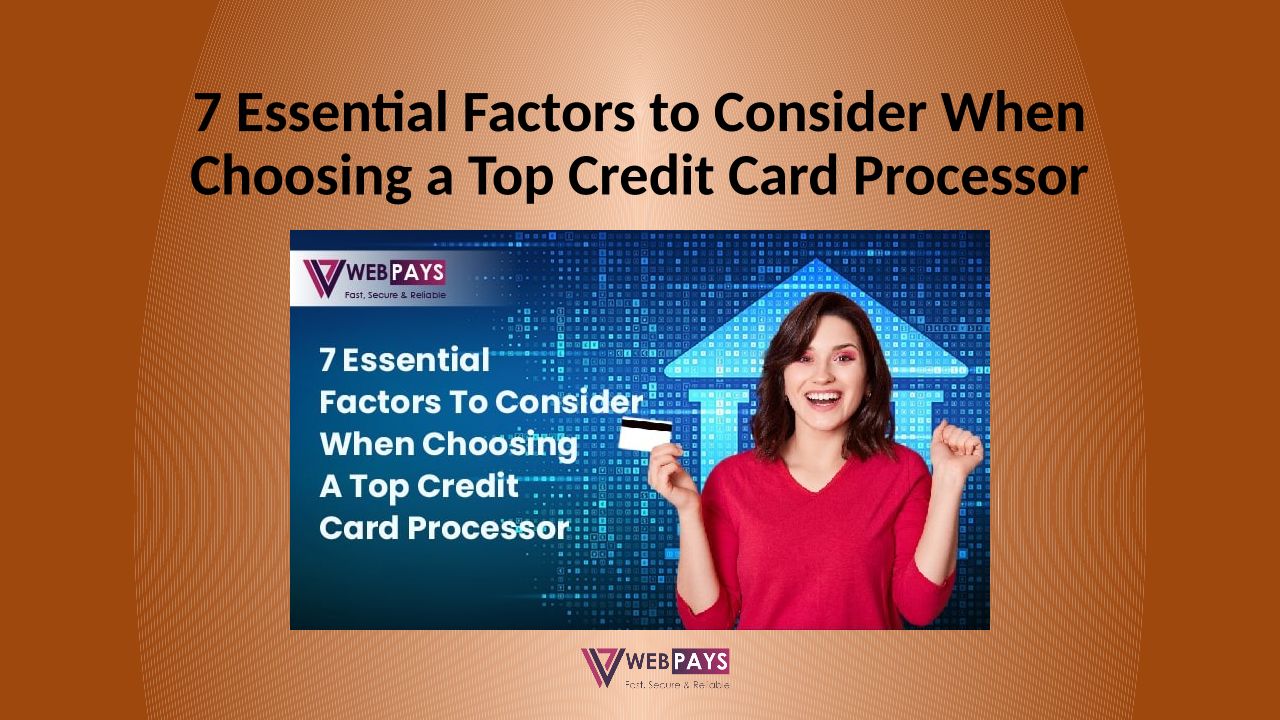 7 Essential Factors to Consider When Choosing a Top Credit Card Processor

WEBPAYS
Fast, Secure & Reliable

7 Essential Factors To Consider When Choosing A Top Credit Card Processor

WEBPAYS
Fast, Secure & Reliable